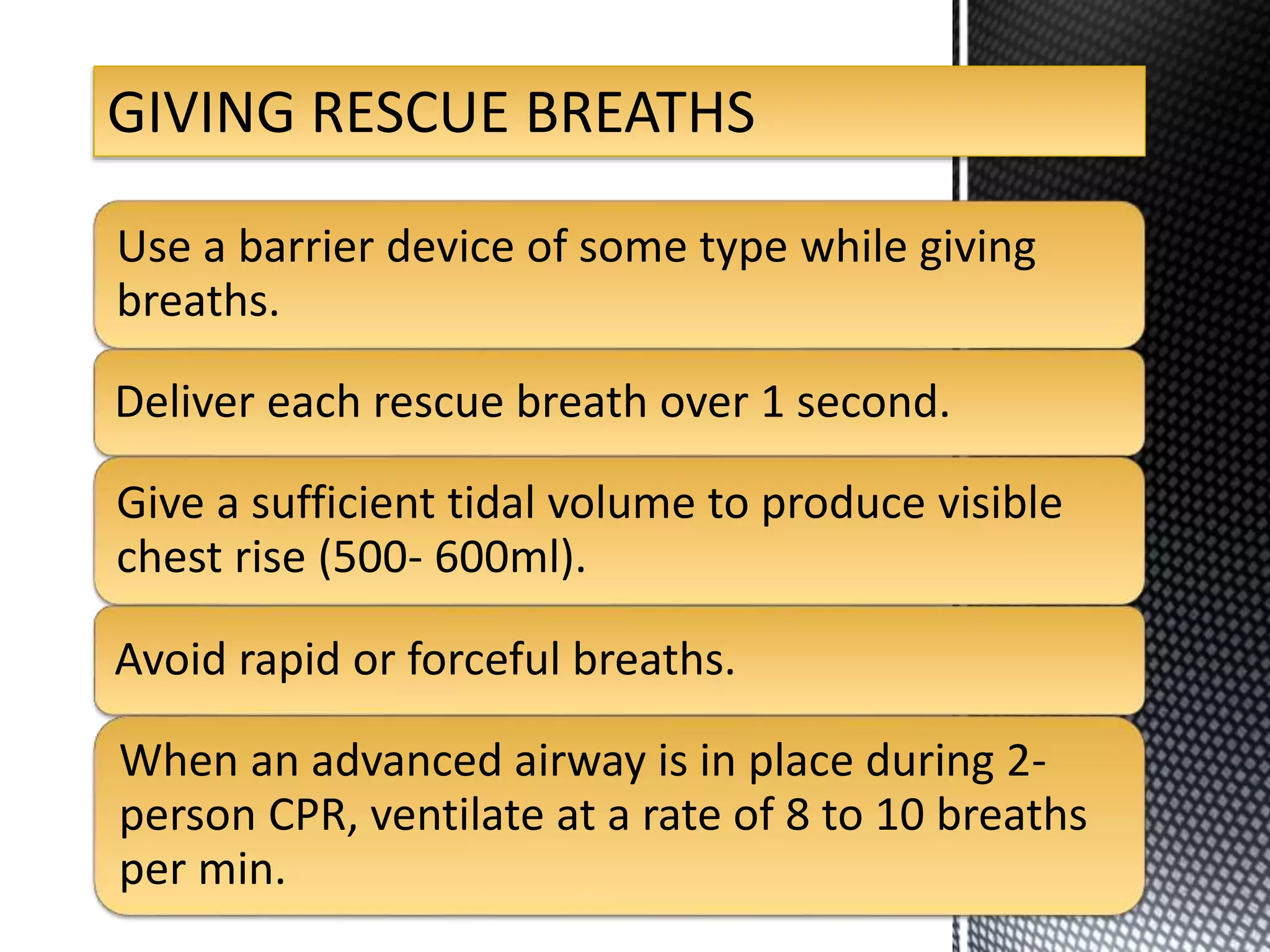 GIVING RESCUE BREATHS

Use a barrier device of some type while giving breaths.

Deliver each rescue breath over 1 second.

Give a sufficient tidal volume to produce visible chest rise (500- 600ml).

Avoid rapid or forceful breaths.

When an advanced airway is in place during 2-person CPR, ventilate at a rate of 8 to 10 breaths per min.